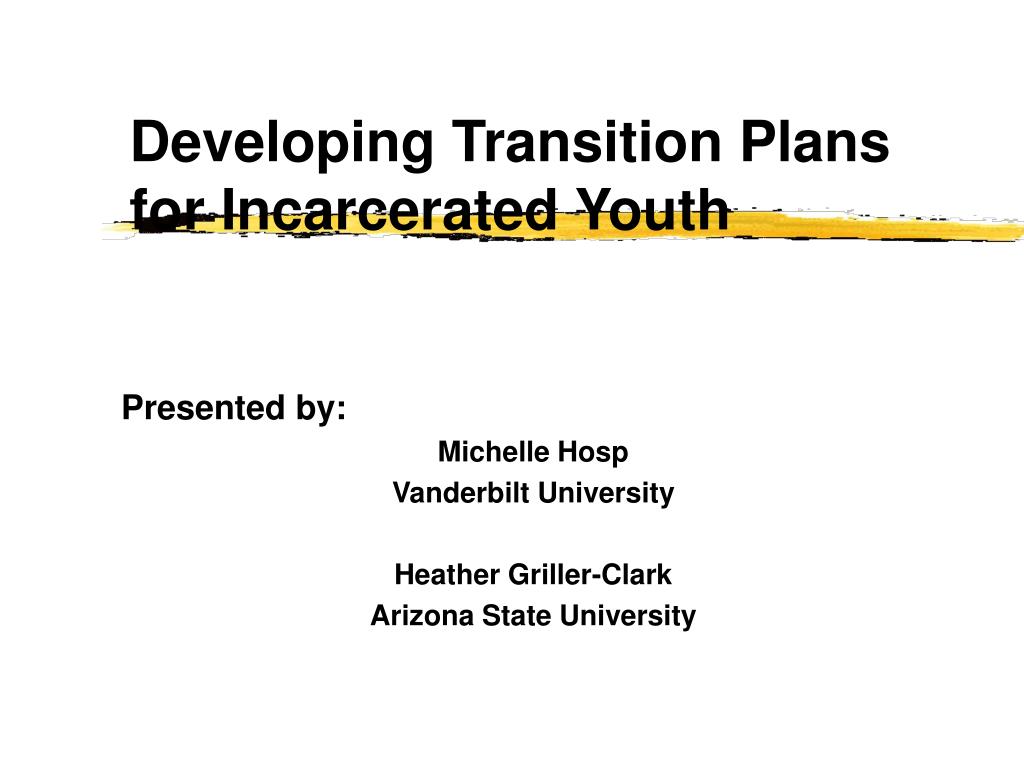 Developing Transition Plans for Incarcerated Youth

Presented by:

Michelle Hosp
Vanderbilt University

Heather Griller-Clark
Arizona State University